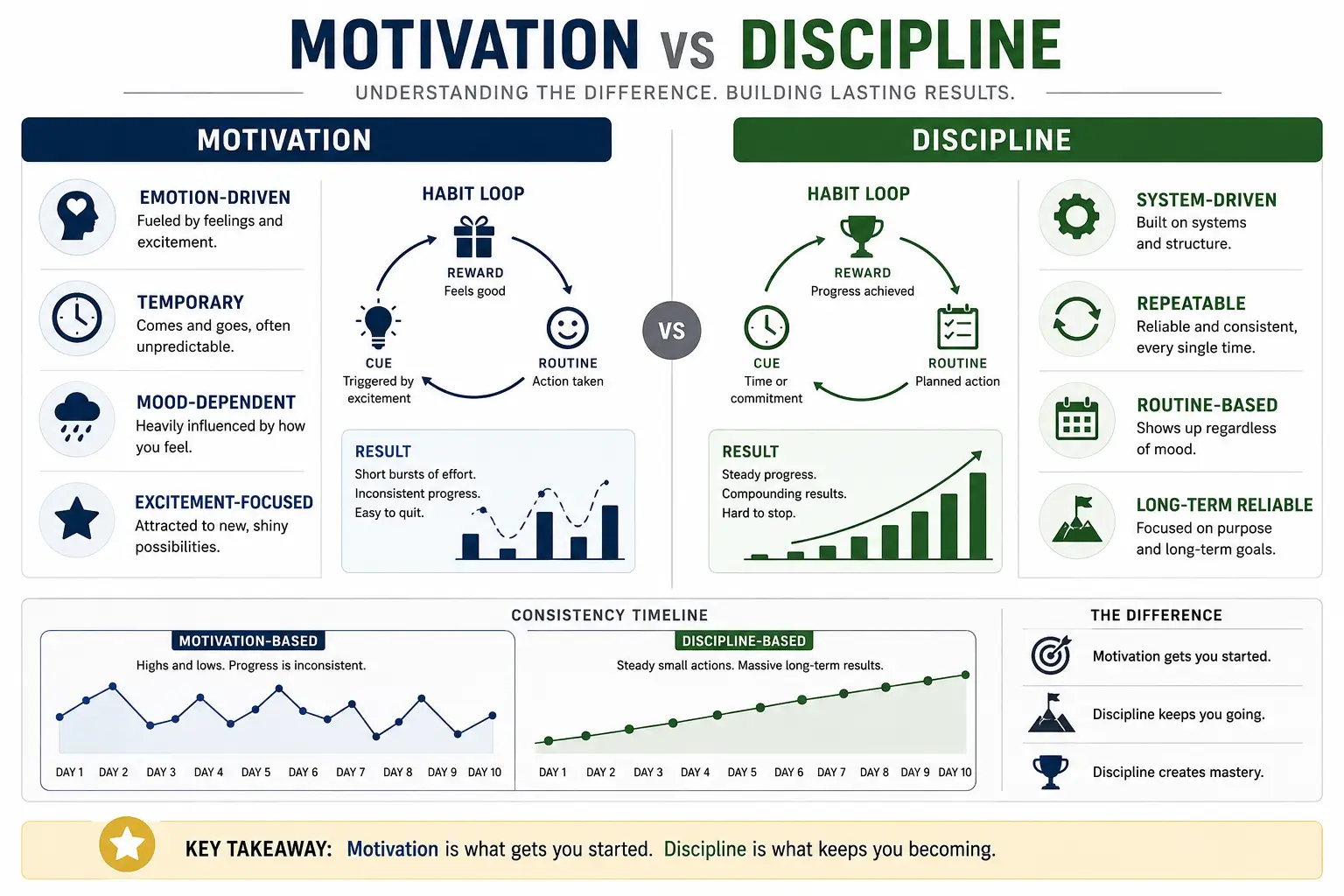 MOTIVATION VS DISCIPLINE

UNDERSTANDING THE DIFFERENCE. BUILDING LASTING RESULTS.

MOTIVATION

EMOTION-DRIVEN
Fueled by feelings and excitement.

TEMPORARY
Comes and goes, often unpredictable.

MOOD-DEPENDENT
Heavily influenced by how you feel.

EXCITEMENT-FOCUSED
Attracted to new, shiny possibilities.

HABIT LOOP

REWARD
Feels good

ROUTINE
Action taken

CUE
Triggered by excitement

RESULT
Short bursts of effort.
Inconsistent progress.
Easy to quit.

VS

DISCIPLINE

HABIT LOOP

REWARD
Progress achieved

ROUTINE
Planned action

CUE
Time or commitment

RESULT
Steady progress.
Compounding results.
Hard to stop.

SYSTEM-DRIVEN
Built on systems and structure.

REPEATABLE
Reliable and consistent, every single time.

ROUTINE-BASED
Shows up regardless of mood.

LONG-TERM RELIABLE
Focused on purpose and long-term goals.

CONSISTENCY TIMELINE

MOTIVATION-BASED
Highs and lows. Progress is inconsistent.
DAY 1 DAY 2 DAY 3 DAY 4 DAY 5 DAY 6 DAY 7 DAY 8 DAY 9 DAY 10

DISCIPLINE-BASED
Steady small actions. Massive long-term results.
DAY 1 DAY 2 DAY 3 DAY 4 DAY 5 DAY 6 DAY 7 DAY 8 DAY 9 DAY 10

THE DIFFERENCE
Motivation gets you started.
Discipline keeps you going.
Discipline creates mastery.

KEY TAKEAWAY: Motivation is what gets you started. Discipline is what keeps you becoming.